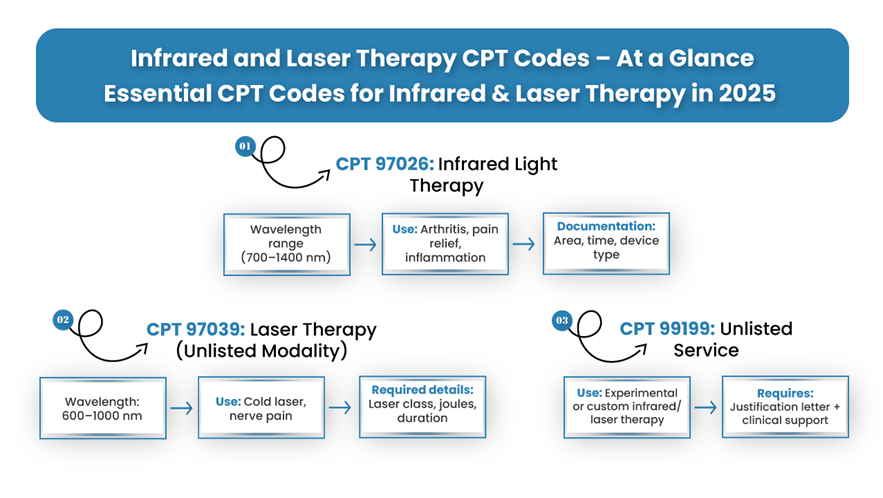 Infrared and Laser Therapy CPT Codes – At a Glance
Essential CPT Codes for Infrared & Laser Therapy in 2025

01

CPT 97026: Infrared Light Therapy

Wavelength range (700–1400 nm)

Use: Arthritis, pain relief, inflammation

Documentation: Area, time, device type

02

CPT 97039: Laser Therapy (Unlisted Modality)

Wavelength: 600–1000 nm

Use: Cold laser, nerve pain

Required details: Laser class, joules, duration

03

CPT 99199: Unlisted Service

Use: Experimental or custom infrared/ laser therapy

Requires: Justification letter + clinical support